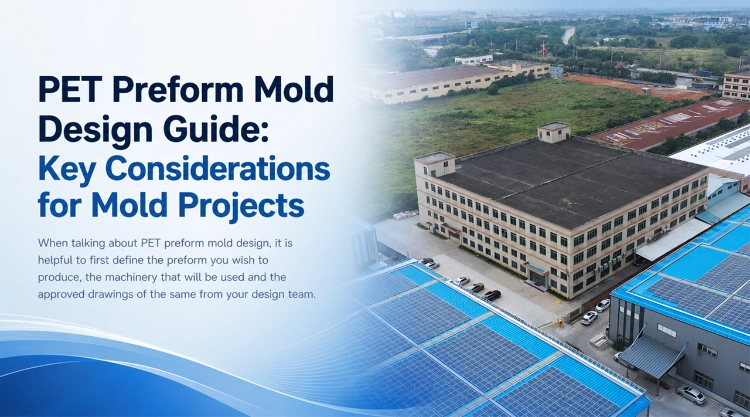 PET Preform Mold Design Guide: Key Considerations for Mold Projects

When talking about PET preform mold design, it is helpful to first define the preform you wish to produce, the machinery that will be used and the approved drawings of the same from your design team.